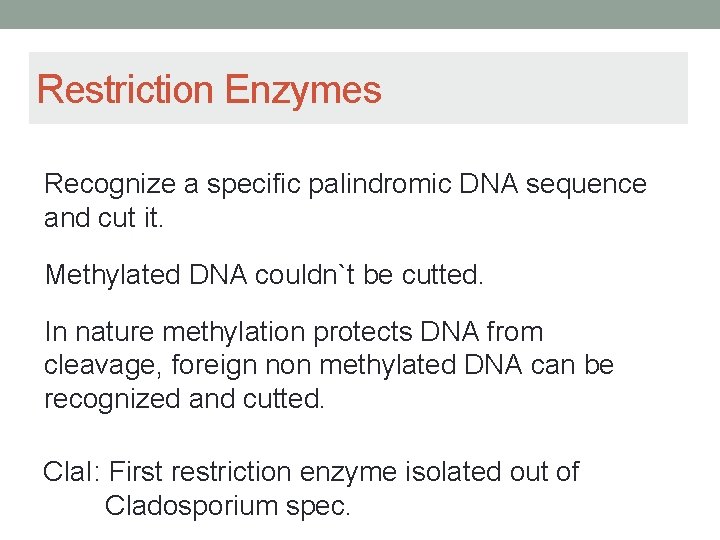 Restriction Enzymes

Recognize a specific palindromic DNA sequence and cut it.

Methylated DNA couldn`t be cutted.

In nature methylation protects DNA from cleavage, foreign non methylated DNA can be recognized and cutted.

ClaI: First restriction enzyme isolated out of Cladosporium spec.